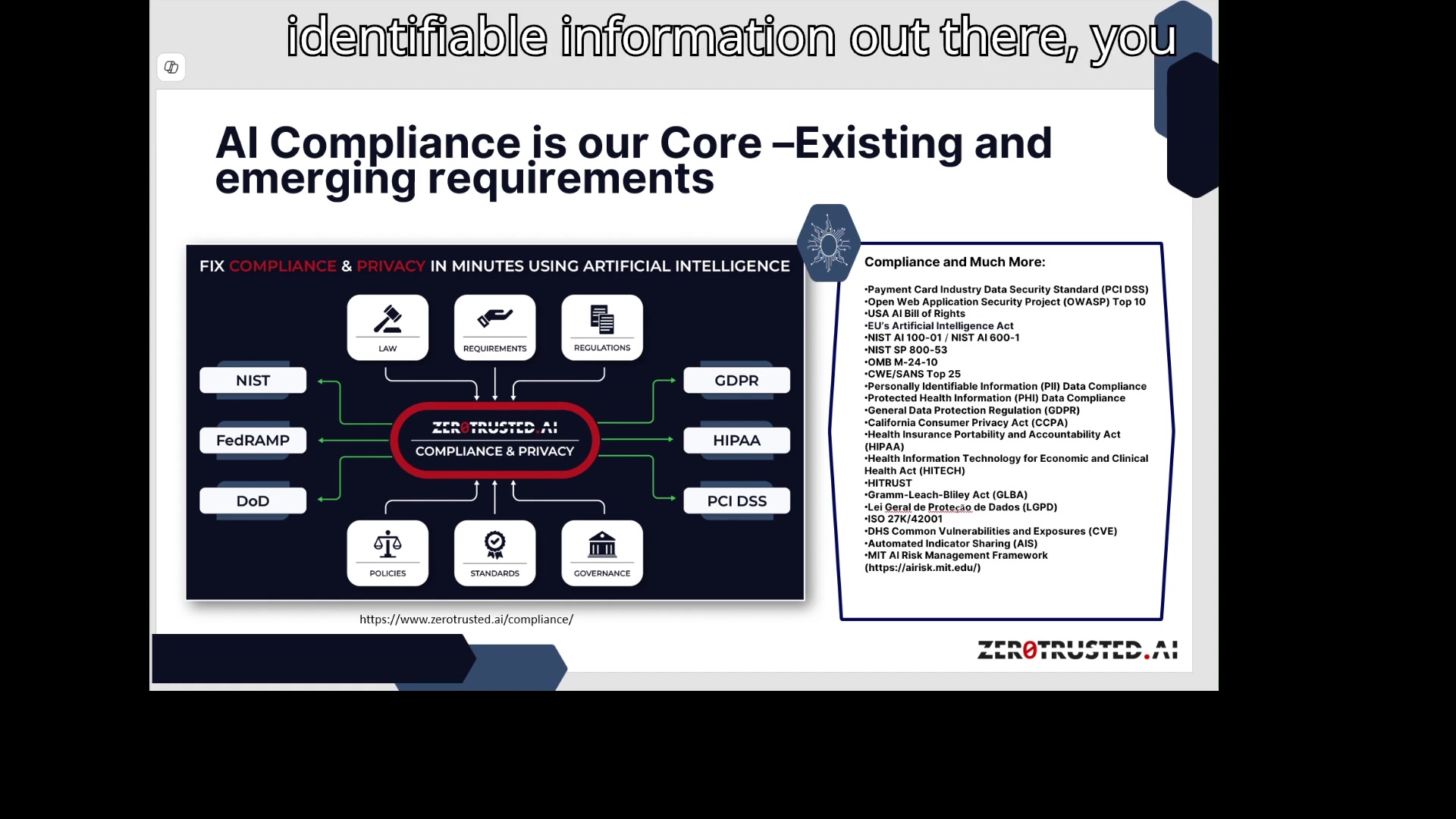 identifiable information out there, you

AI Compliance is our Core –Existing and emerging requirements

FIX COMPLIANCE & PRIVACY IN MINUTES USING ARTIFICIAL INTELLIGENCE

LAW

REQUIREMENTS

REGULATIONS

NIST

FedRAMP

DoD

ZER0TRUSTED.AI
COMPLIANCE & PRIVACY

GDPR

HIPAA

PCI DSS

POLICIES

STANDARDS

GOVERNANCE

https://www.zerotrusted.ai/compliance/

Compliance and Much More:

•Payment Card Industry Data Security Standard (PCI DSS)
•Open Web Application Security Project (OWASP) Top 10
•USA AI Bill of Rights
•EU's Artificial Intelligence Act
•NIST AI 100-01 / NIST AI 600-1
•NIST SP 800-53
•OMB M-24-10
•CWE/SANS Top 25
•Personally Identifiable Information (PII) Data Compliance
•Protected Health Information (PHI) Data Compliance
•General Data Protection Regulation (GDPR)
•California Consumer Privacy Act (CCPA)
•Health Insurance Portability and Accountability Act (HIPAA)
•Health Information Technology for Economic and Clinical Health Act (HITECH)
•HITRUST
•Gramm-Leach-Bliley Act (GLBA)
•Lei Geral de Proteção de Dados (LGPD)
•ISO 27K/42001
•DHS Common Vulnerabilities and Exposures (CVE)
•Automated Indicator Sharing (AIS)
•MIT AI Risk Management Framework (https://airisk.mit.edu/)

ZER0TRUSTED.AI